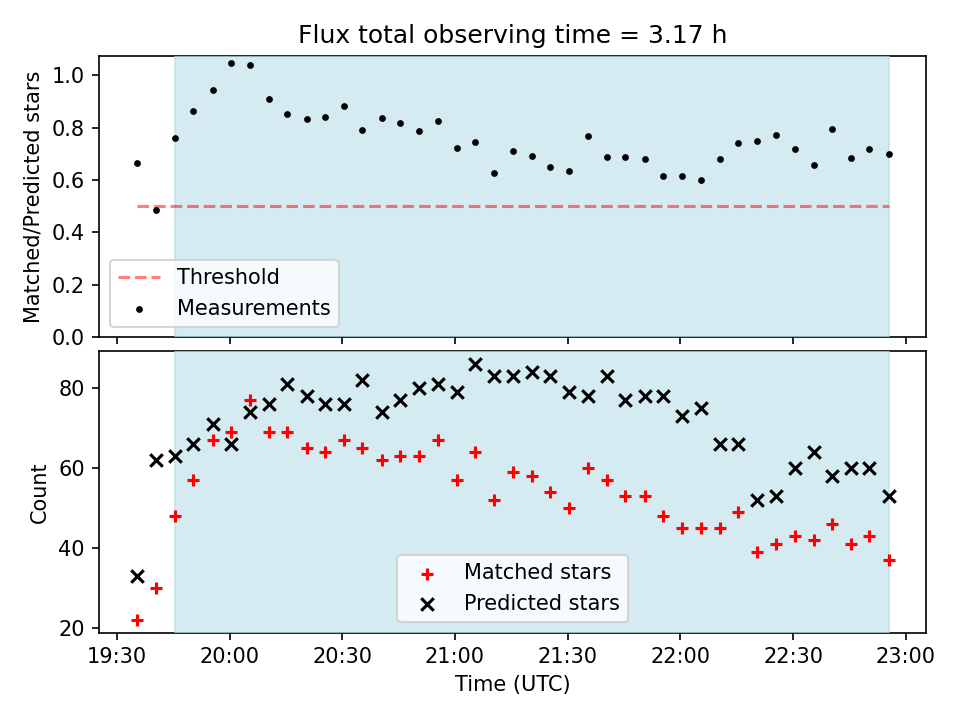 Flux total observing time = 3.17 h

Matched/Predicted stars

1.0
0.8
0.6
0.4
0.2
0.0

Threshold
Measurements

Count

80
60
40
20

Matched stars
Predicted stars

19:30
20:00
20:30
21:00
21:30
22:00
22:30
23:00

Time (UTC)